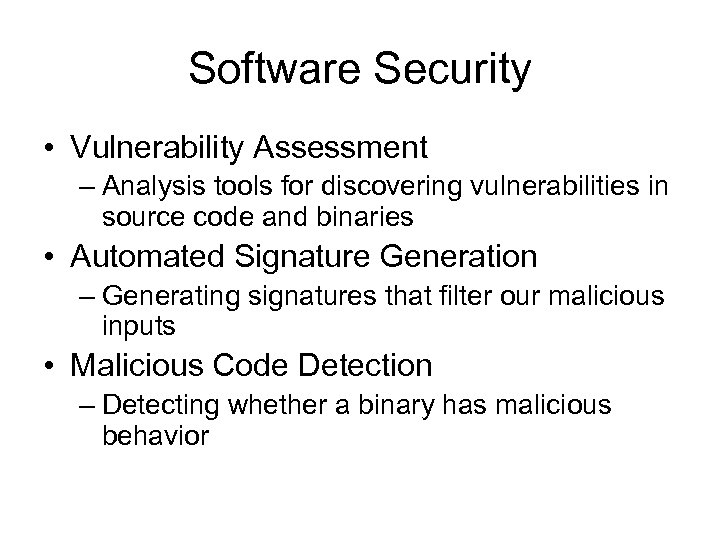 Software Security

• Vulnerability Assessment
– Analysis tools for discovering vulnerabilities in source code and binaries

• Automated Signature Generation
– Generating signatures that filter our malicious inputs

• Malicious Code Detection
– Detecting whether a binary has malicious behavior